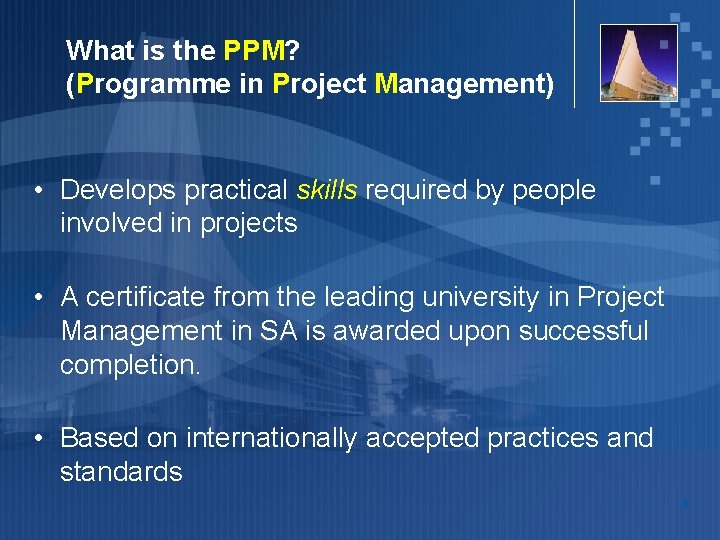 What is the PPM?
(Programme in Project Management)

• Develops practical skills required by people involved in projects

• A certificate from the leading university in Project Management in SA is awarded upon successful completion.

• Based on internationally accepted practices and standards

4